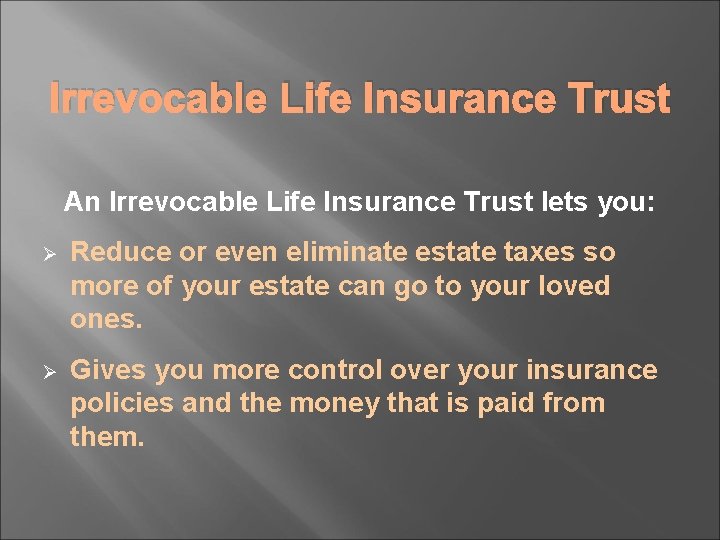 Irrevocable Life Insurance Trust

An Irrevocable Life Insurance Trust lets you:

➢ Reduce or even eliminate estate taxes so more of your estate can go to your loved ones.

➢ Gives you more control over your insurance policies and the money that is paid from them.